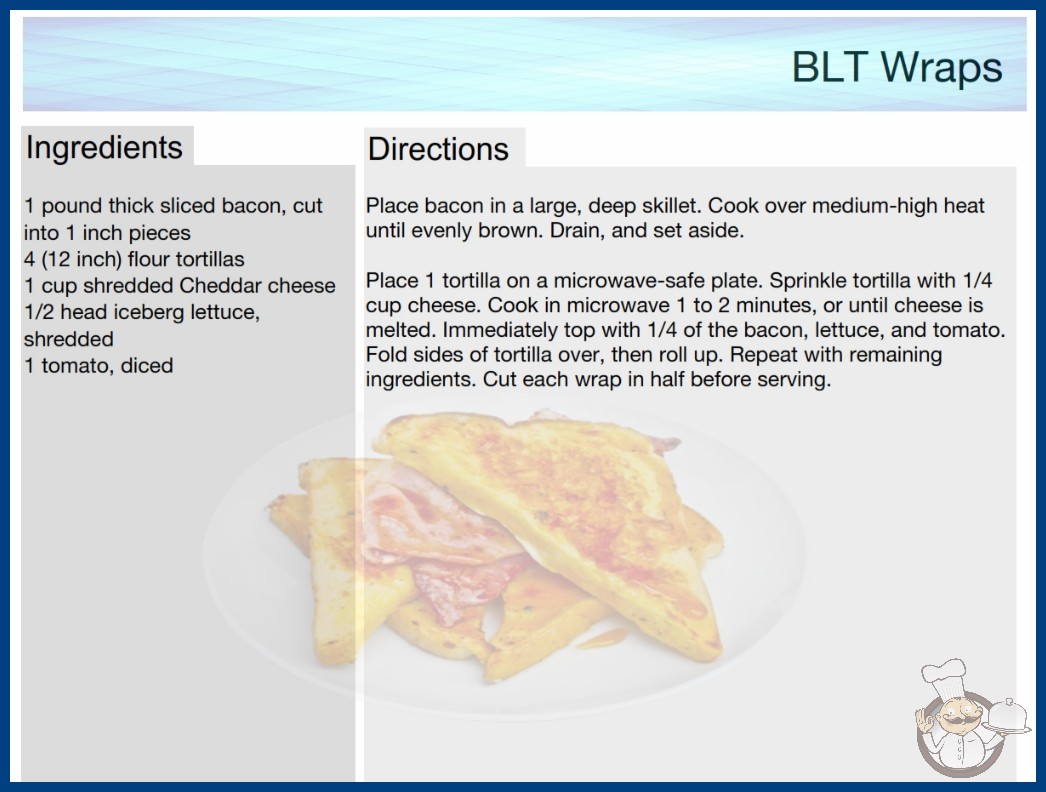 BLT Wraps

Ingredients

1 pound thick sliced bacon, cut into 1 inch pieces
4 (12 inch) flour tortillas
1 cup shredded Cheddar cheese
1/2 head iceberg lettuce, shredded
1 tomato, diced

Directions

Place bacon in a large, deep skillet. Cook over medium-high heat until evenly brown. Drain, and set aside.

Place 1 tortilla on a microwave-safe plate. Sprinkle tortilla with 1/4 cup cheese. Cook in microwave 1 to 2 minutes, or until cheese is melted. Immediately top with 1/4 of the bacon, lettuce, and tomato. Fold sides of tortilla over, then roll up. Repeat with remaining ingredients. Cut each wrap in half before serving.